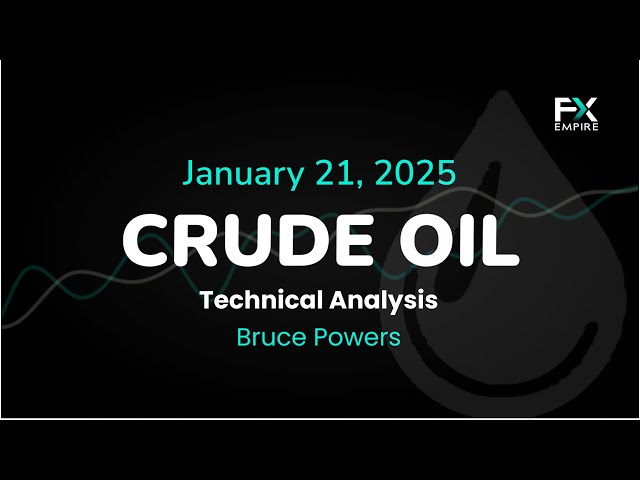 FX EMPIRE

January 21, 2025

CRUDE OIL

Technical Analysis

Bruce Powers